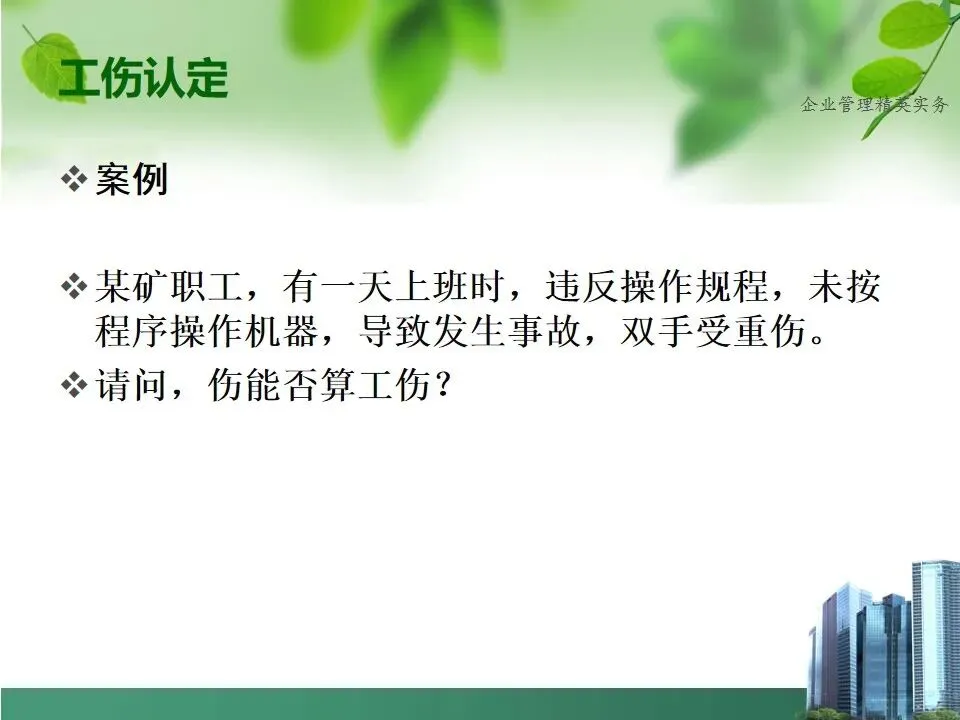 工伤认定

企业管理精英实务

❖ 案例

❖ 某矿职工，有一天上班时，违反操作规程，未按程序操作机器，导致发生事故，双手受重伤。

❖ 请问，伤能否算工伤？